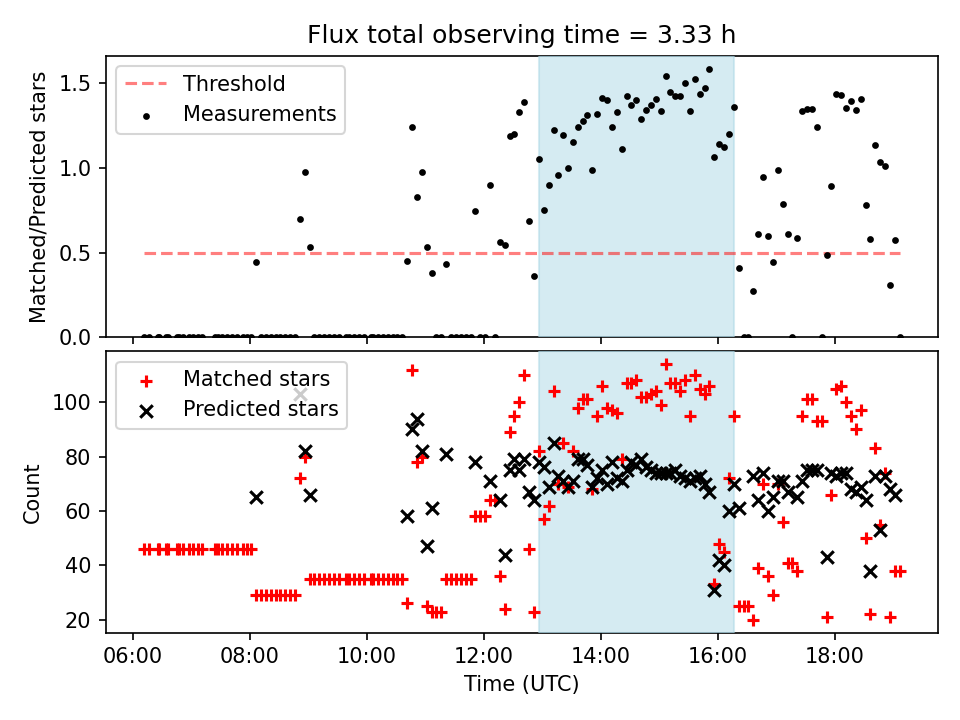 Flux total observing time = 3.33 h

Threshold
Measurements

Matched/Predicted stars

1.5
1.0
0.5
0.0

Matched stars
Predicted stars

Count

100
80
60
40
20

06:00
08:00
10:00
12:00
14:00
16:00
18:00

Time (UTC)